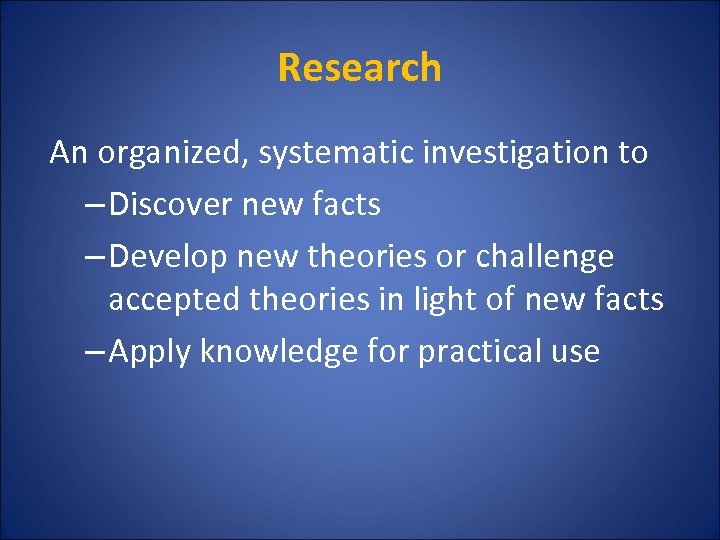 Research

An organized, systematic investigation to

– Discover new facts

– Develop new theories or challenge accepted theories in light of new facts

– Apply knowledge for practical use